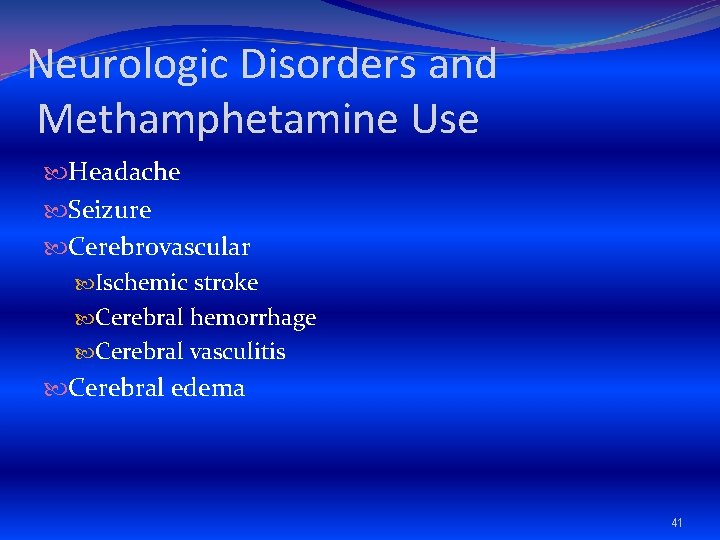 Neurologic Disorders and Methamphetamine Use

Headache
Seizure
Cerebrovascular
Ischemic stroke
Cerebral hemorrhage
Cerebral vasculitis
Cerebral edema

41